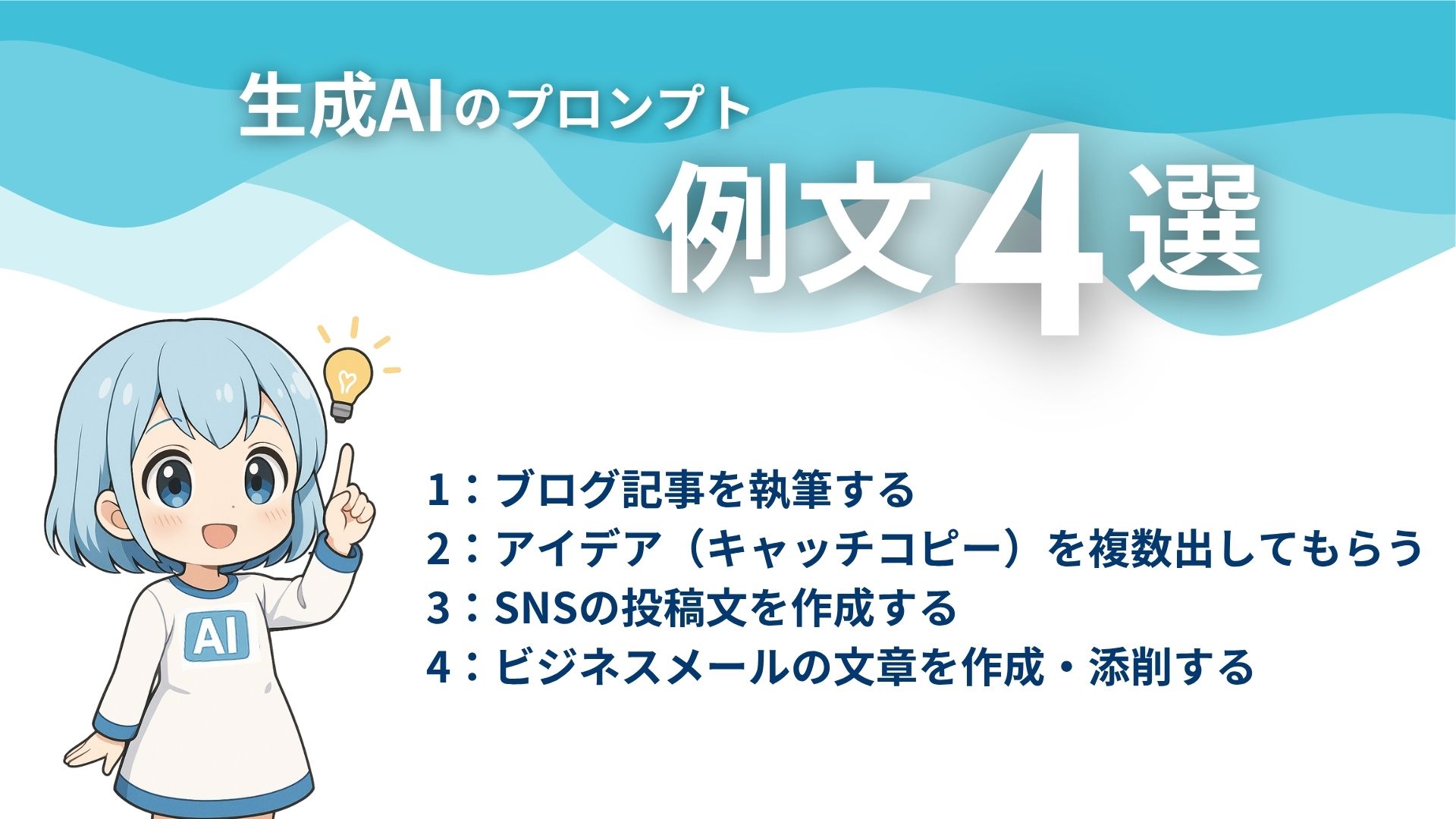 生成AIのプロンプト

例文４選

AI

1：ブログ記事を執筆する
2：アイデア（キャッチコピー）を複数出してもらう
3：SNSの投稿文を作成する
4：ビジネスメールの文章を作成・添削する